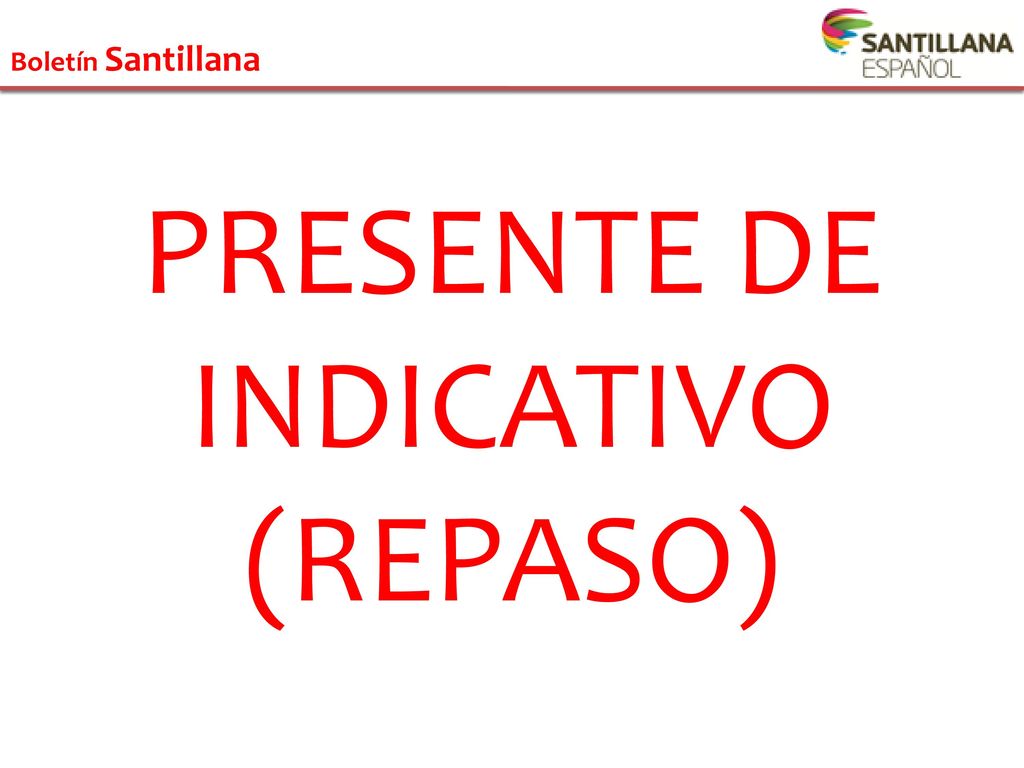 Boletín Santillana

SANTILLANA
ESPAÑOL

PRESENTE DE INDICATIVO (REPASO)